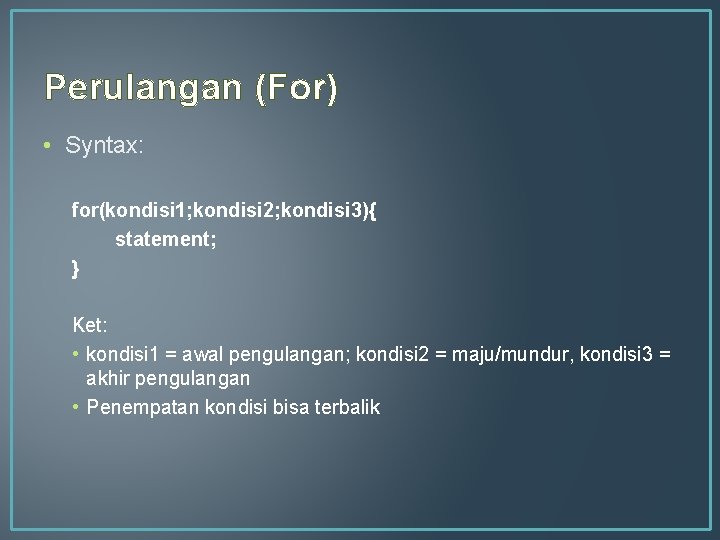 Perulangan (For)

• Syntax:

for(kondisi1;kondisi2;kondisi3){
statement;
}

Ket:
• kondisi1 = awal pengulangan; kondisi2 = maju/mundur, kondisi3 = akhir pengulangan
• Penempatan kondisi bisa terbalik